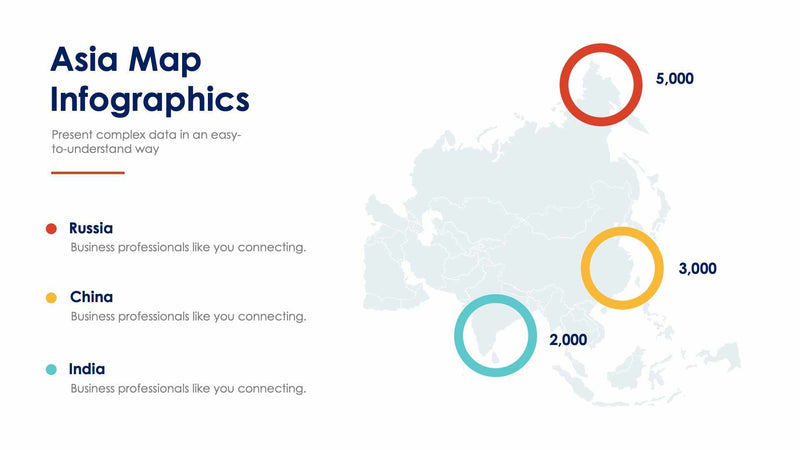 Asia Map Infographics

Present complex data in an easy-to-understand way

Russia
Business professionals like you connecting.

China
Business professionals like you connecting.

India
Business professionals like you connecting.

5,000

3,000

2,000